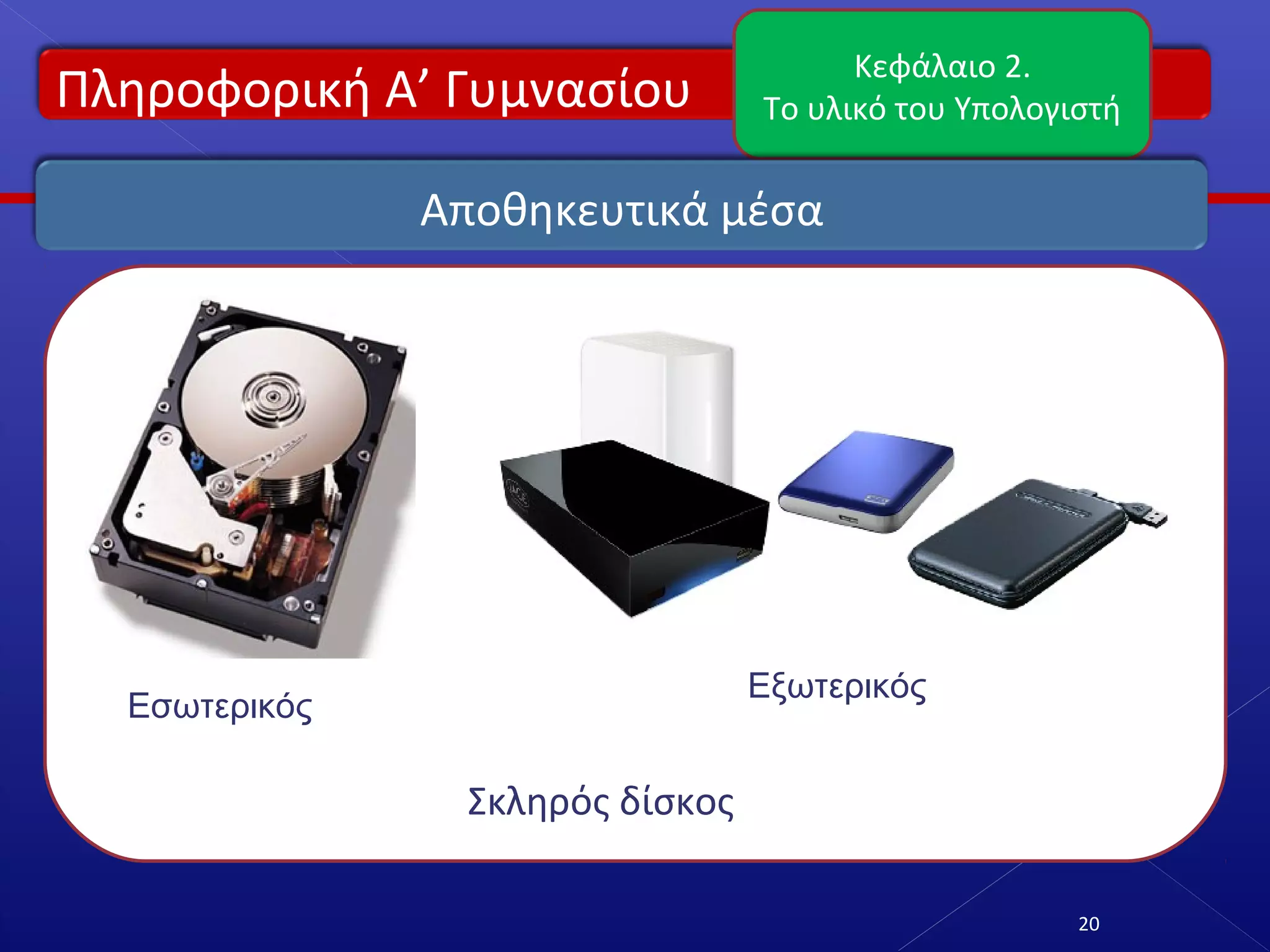 Πληροφορική Α’ Γυμνασίου

Κεφάλαιο 2.
Το υλικό του Υπολογιστή

Αποθηκευτικά μέσα

Εσωτερικός

Εξωτερικός

Σκληρός δίσκος

20